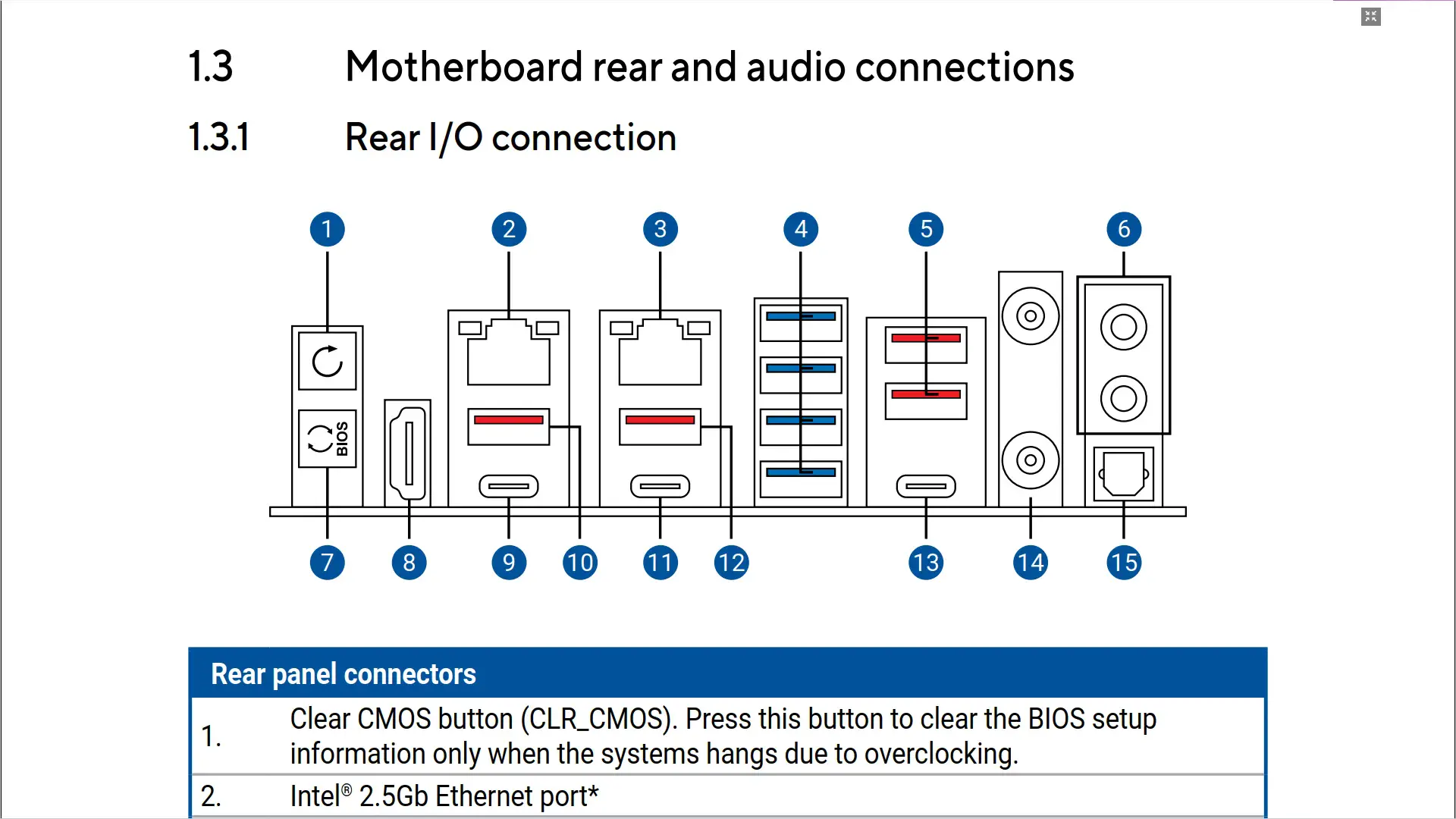 1.3 Motherboard rear and audio connections

1.3.1 Rear I/O connection

1 2 3 4 5 6

BIOS

7 8 9 10 11 12 13 14 15

| Rear panel connectors | |
|---|---|
| 1. | Clear CMOS button (CLR_CMOS). Press this button to clear the BIOS setup information only when the systems hangs due to overclocking. |
| 2. | Intel® 2.5Gb Ethernet port* |